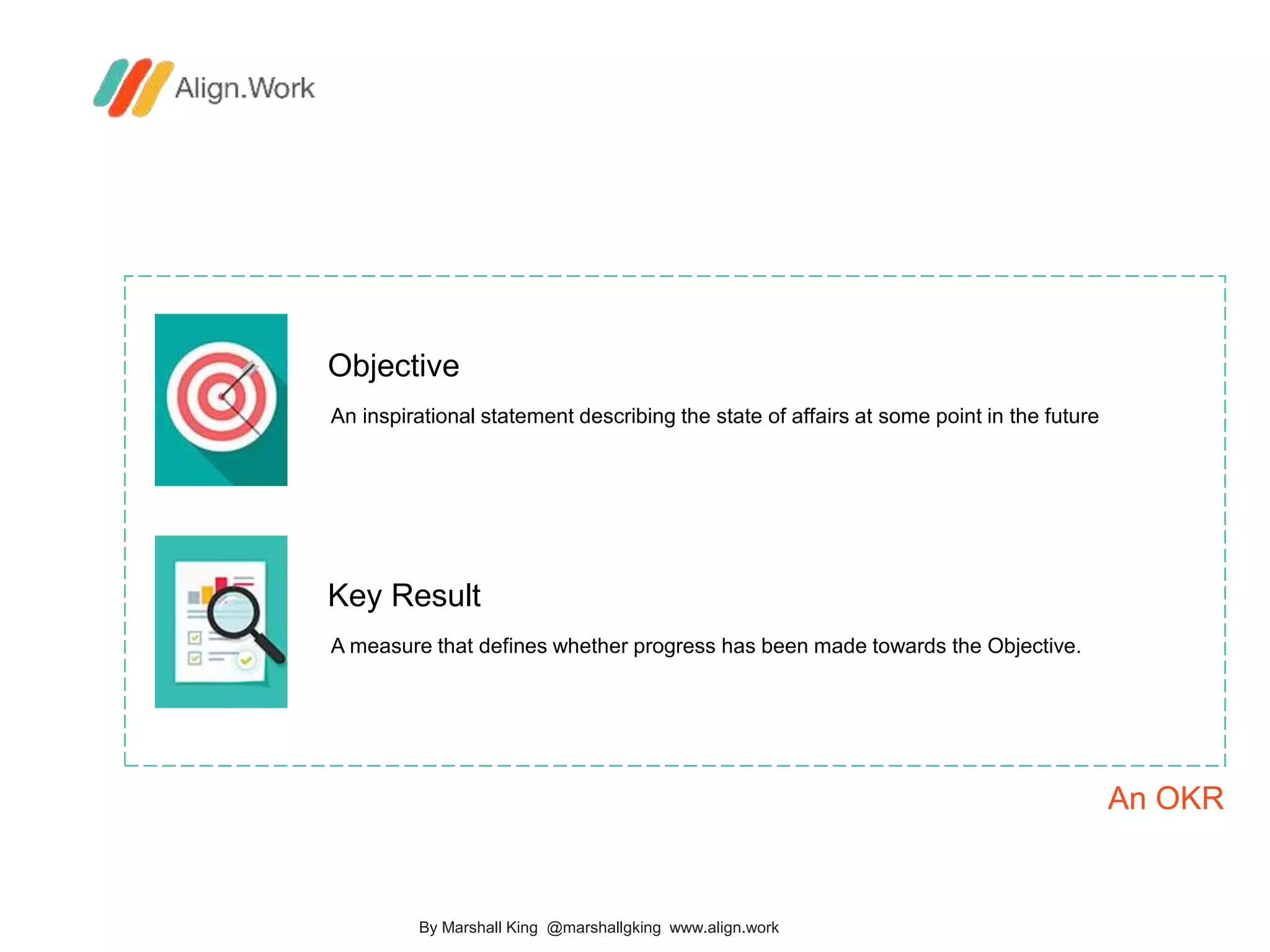 Align.Work

Objective

An inspirational statement describing the state of affairs at some point in the future

Key Result

A measure that defines whether progress has been made towards the Objective.

An OKR

By Marshall King @marshallgking www.align.work